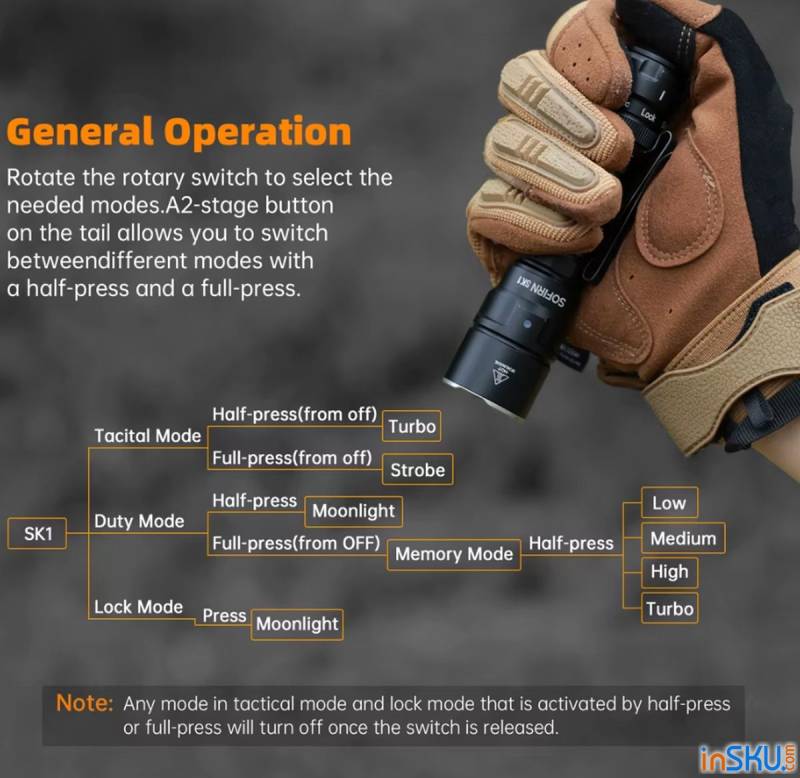 General Operation

Rotate the rotary switch to select the needed modes.A2-stage button on the tail allows you to switch betweendifferent modes with a half-press and a full-press.

Lock

SOFIRN SK1

SK1
Tacital Mode
Half-press(from off)
Turbo
Full-press(from off)
Strobe
Duty Mode
Half-press
Moonlight
Full-press(from OFF)
Memory Mode
Half-press
Low
Medium
High
Turbo
Lock Mode
Press
Moonlight

Note: Any mode in tactical mode and lock mode that is activated by half-press or full-press will turn off once the switch is released.

inSKU.com